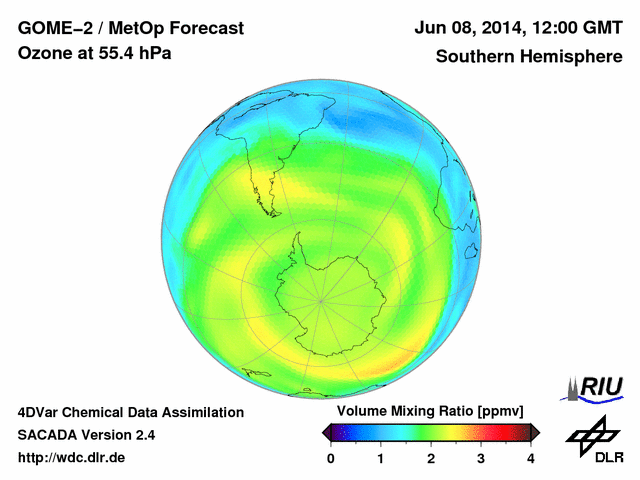 GOME–2 / MetOp Forecast
Ozone at 55.4 hPa

Jun 08, 2014, 12:00 GMT
Southern Hemisphere

4DVar Chemical Data Assimilation
SACADA Version 2.4
http://wdc.dlr.de

Volume Mixing Ratio [ppmv]
0 1 2 3 4

RIU

DLR